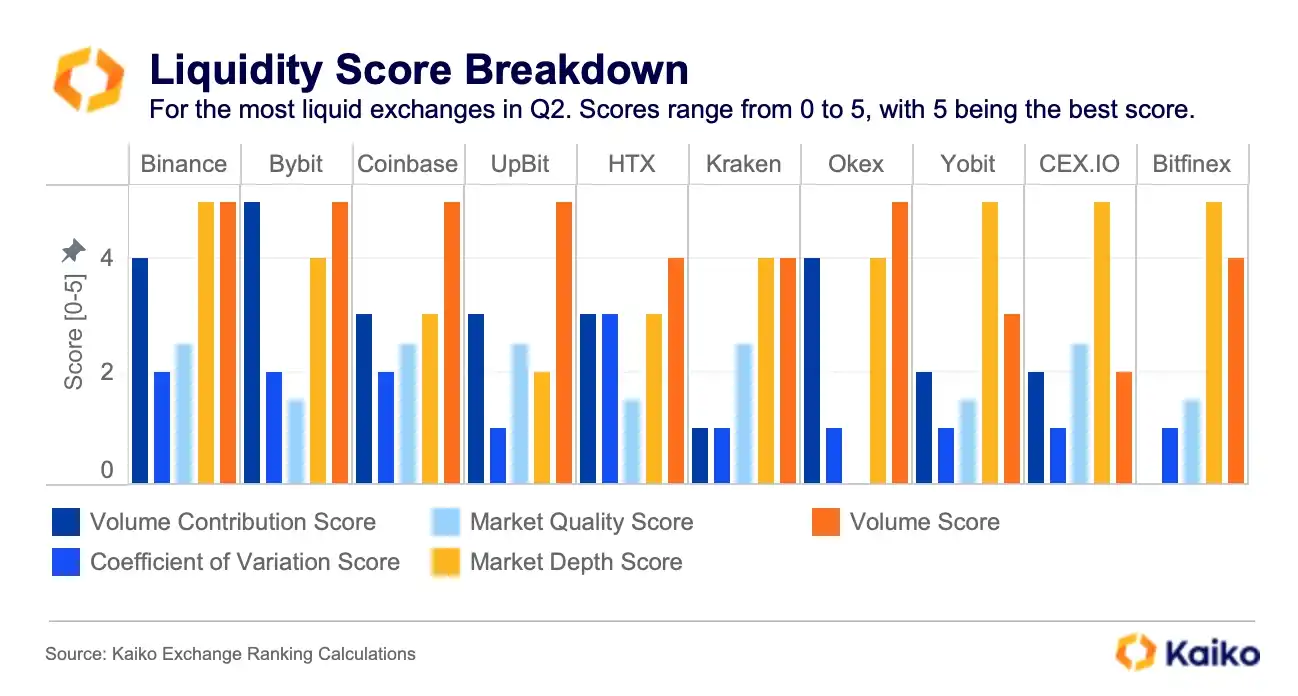 Liquidity Score Breakdown
For the most liquid exchanges in Q2. Scores range from 0 to 5, with 5 being the best score.

Binance Bybit Coinbase UpBit HTX Kraken Okex Yobit CEX.IO Bitfinex

Score [0-5]
4
2
0

Volume Contribution Score
Coefficient of Variation Score
Market Quality Score
Market Depth Score
Volume Score

Source: Kaiko Exchange Ranking Calculations

Kaiko